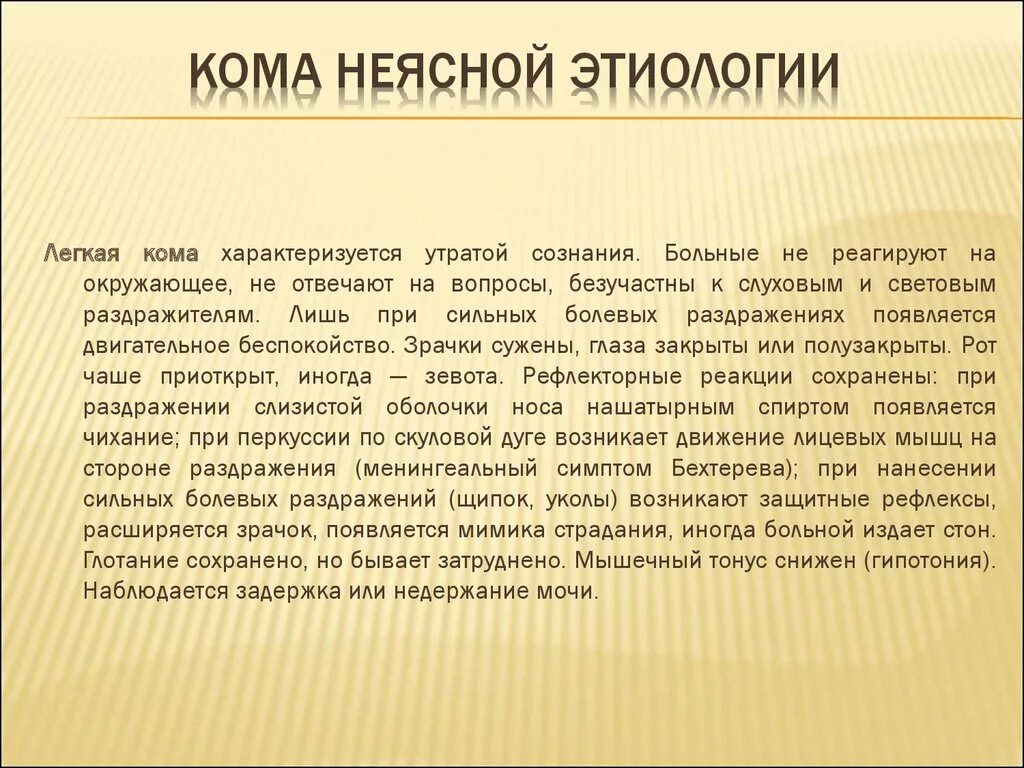 КОМА НЕЯСНОЙ ЭТИОЛОГИИ

Легкая кома характеризуется утратой сознания. Больные не реагируют на окружающее, не отвечают на вопросы, безучастны к слуховым и световым раздражителям. Лишь при сильных болевых раздражениях появляется двигательное беспокойство. Зрачки сужены, глаза закрыты или полузакрыты. Рот чаше приоткрыт, иногда — зевота. Рефлекторные реакции сохранены: при раздражении слизистой оболочки носа нашатырным спиртом появляется чихание; при перкуссии по скуловой дуге возникает движение лицевых мышц на стороне раздражения (менингеальный симптом Бехтерева); при нанесении сильных болевых раздражений (щипок, уколы) возникают защитные рефлексы, расширяется зрачок, появляется мимика страдания, иногда больной издает стон. Глотание сохранено, но бывает затруднено. Мышечный тонус снижен (гипотония). Наблюдается задержка или недержание мочи.